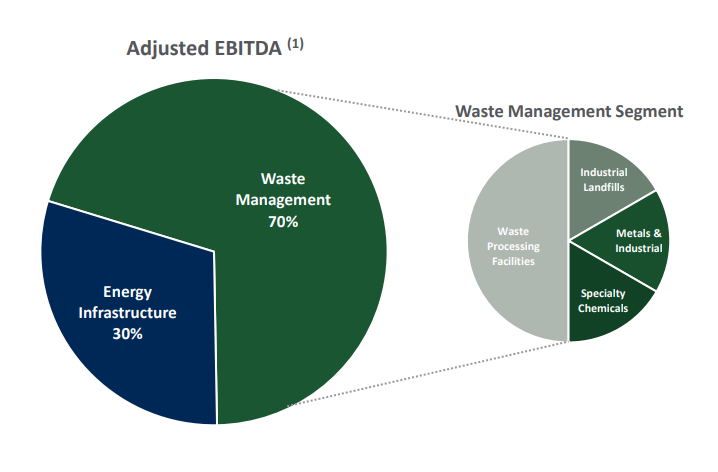 Adjusted EBITDA $^{(1)}$

Waste Management 70%

Energy Infrastructure 30%

Waste Management Segment

Waste Processing Facilities

Industrial Landfills

Metals & Industrial

Specialty Chemicals